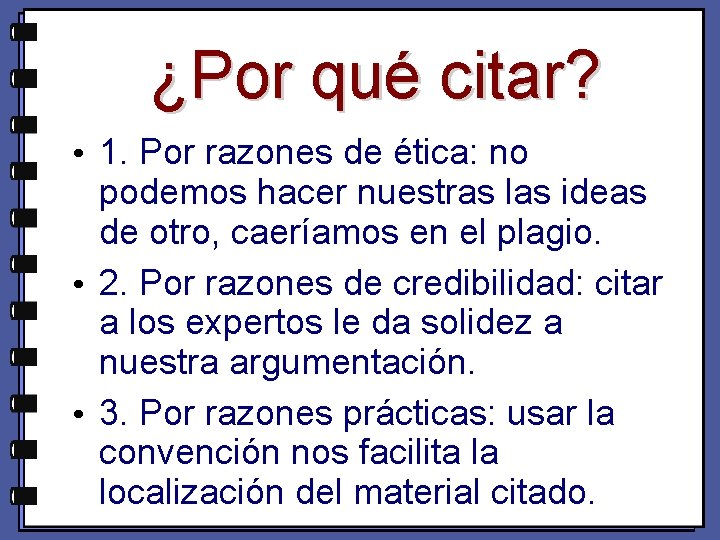 ¿Por qué citar?

• 1. Por razones de ética: no podemos hacer nuestras las ideas de otro, caeríamos en el plagio.

• 2. Por razones de credibilidad: citar a los expertos le da solidez a nuestra argumentación.

• 3. Por razones prácticas: usar la convención nos facilita la localización del material citado.